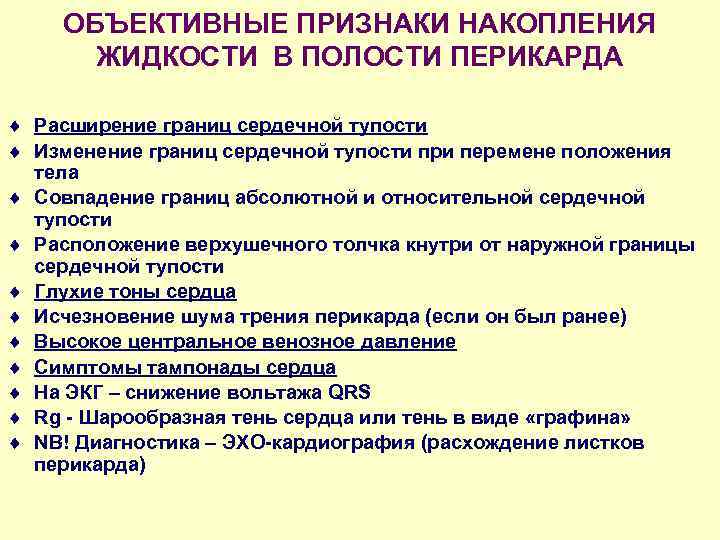 ОБЪЕКТИВНЫЕ ПРИЗНАКИ НАКОПЛЕНИЯ ЖИДКОСТИ В ПОЛОСТИ ПЕРИКАРДА

♦ Расширение границ сердечной тупости
♦ Изменение границ сердечной тупости при перемене положения тела
♦ Совпадение границ абсолютной и относительной сердечной тупости
♦ Расположение верхушечного толчка кнутри от наружной границы сердечной тупости
♦ Глухие тоны сердца
♦ Исчезновение шума трения перикарда (если он был ранее)
♦ Высокое центральное венозное давление
♦ Симптомы тампонады сердца
♦ На ЭКГ – снижение вольтажа QRS
♦ Rg - Шарообразная тень сердца или тень в виде «графина»
♦ NB! Диагностика – ЭХО-кардиография (расхождение листков перикарда)